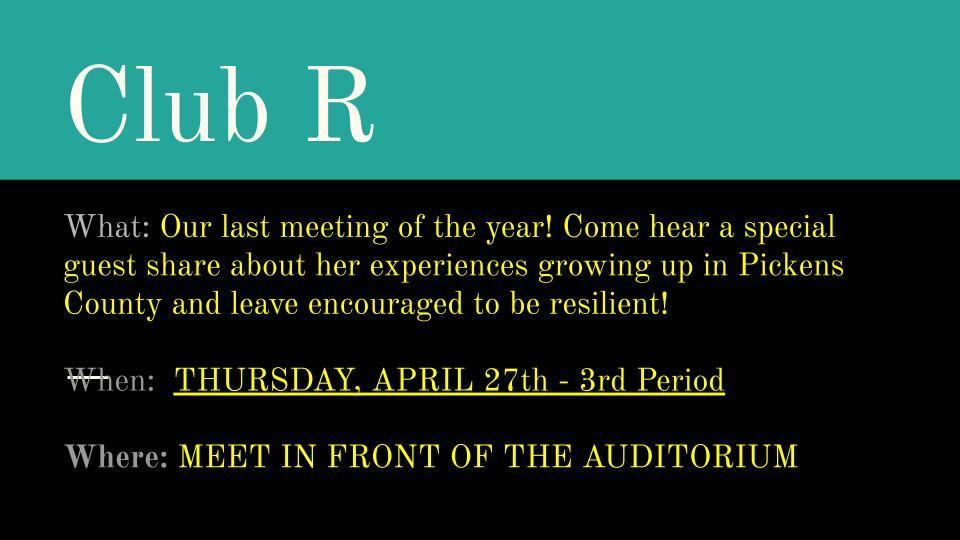 Club R

What: Our last meeting of the year! Come hear a special guest share about her experiences growing up in Pickens County and leave encouraged to be resilient!

When: THURSDAY, APRIL 27th - 3rd Period

Where: MEET IN FRONT OF THE AUDITORIUM